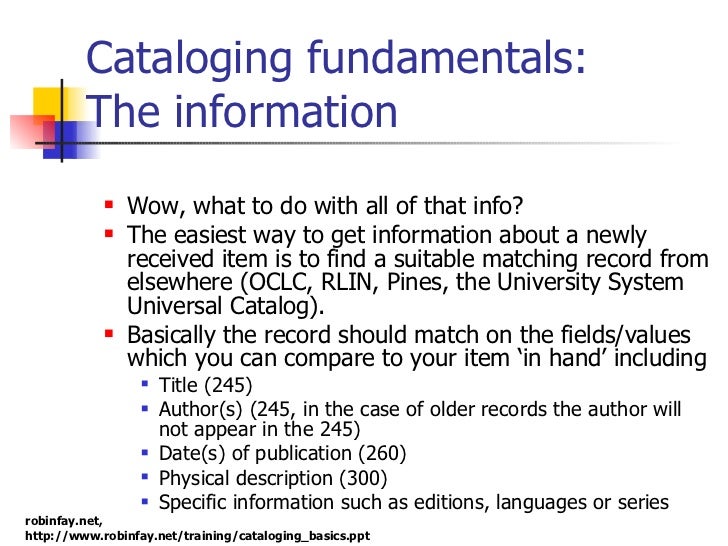 Cataloging fundamentals:
The information

- Wow, what to do with all of that info?
- The easiest way to get information about a newly received item is to find a suitable matching record from elsewhere (OCLC, RLIN, Pines, the University System Universal Catalog).
- Basically the record should match on the fields/values which you can compare to your item ‘in hand’ including
  - Title (245)
  - Author(s) (245, in the case of older records the author will not appear in the 245)
  - Date(s) of publication (260)
  - Physical description (300)
  - Specific information such as editions, languages or series

robinfay.net,
http://www.robinfay.net/training/cataloging_basics.ppt